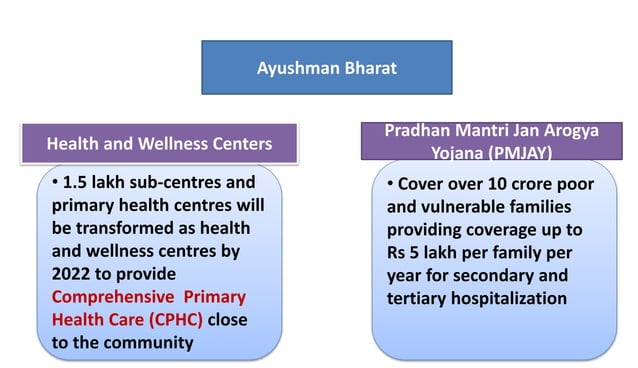 Ayushman Bharat

Health and Wellness Centers

• 1.5 lakh sub-centres and primary health centres will be transformed as health and wellness centres by 2022 to provide Comprehensive Primary Health Care (CPHC) close to the community

Pradhan Mantri Jan Arogya Yojana (PMJAY)

• Cover over 10 crore poor and vulnerable families providing coverage up to Rs 5 lakh per family per year for secondary and tertiary hospitalization